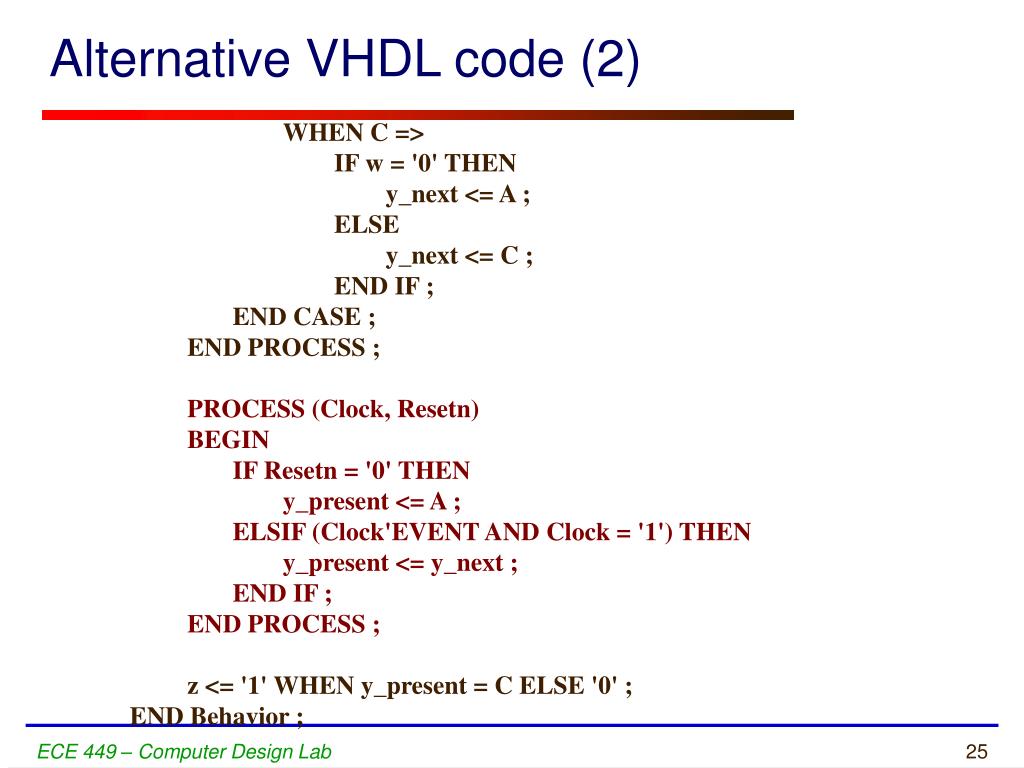 Alternative VHDL code (2)

WHEN C =>
IF w = '0' THEN
y_next <= A ;
ELSE
y_next <= C ;
END IF ;
END CASE ;
END PROCESS ;

PROCESS (Clock, Resetn)
BEGIN
IF Resetn = '0' THEN
y_present <= A ;
ELSIF (Clock'EVENT AND Clock = '1') THEN
y_present <= y_next ;
END IF ;
END PROCESS ;

z <= '1' WHEN y_present = C ELSE '0' ;
END Behavior ;

ECE 449 – Computer Design Lab

25